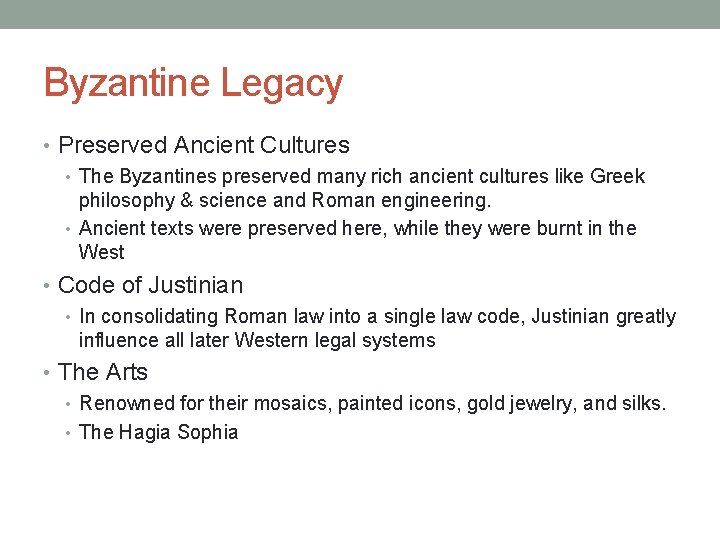 Byzantine Legacy

• Preserved Ancient Cultures
  • The Byzantines preserved many rich ancient cultures like Greek philosophy & science and Roman engineering.
  • Ancient texts were preserved here, while they were burnt in the West
• Code of Justinian
  • In consolidating Roman law into a single law code, Justinian greatly influence all later Western legal systems
• The Arts
  • Renowned for their mosaics, painted icons, gold jewelry, and silks.
  • The Hagia Sophia